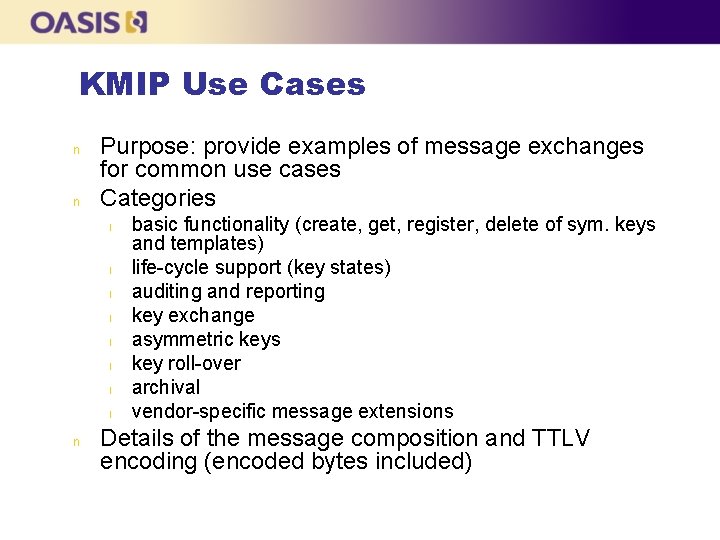 OASIS

KMIP Use Cases

n Purpose: provide examples of message exchanges for common use cases

n Categories

l basic functionality (create, get, register, delete of sym. keys and templates)

l life-cycle support (key states)

l auditing and reporting

l key exchange

l asymmetric keys

l key roll-over

l archival

l vendor-specific message extensions

n Details of the message composition and TTLV encoding (encoded bytes included)